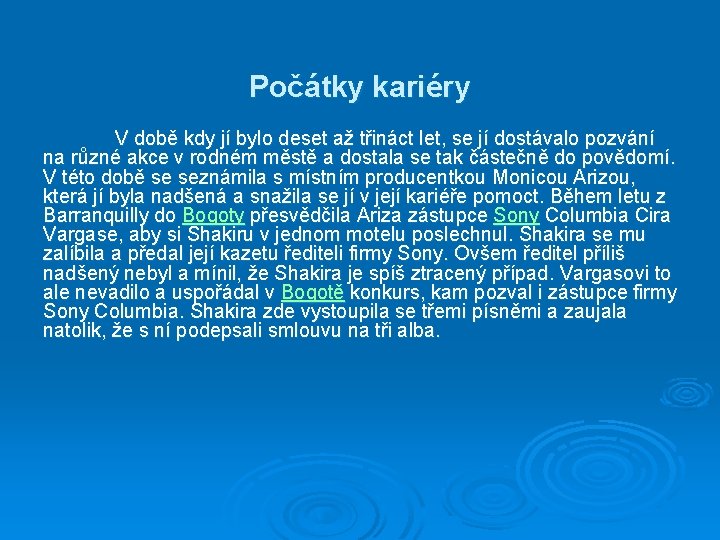 Počátky kariéry

V době kdy jí bylo deset až třináct let, se jí dostávalo pozvání na různé akce v rodném městě a dostala se tak částečně do povědomí. V této době se seznámila s místním producentkou Monicou Arizou, která jí byla nadšená a snažila se jí v její kariéře pomoct. Během letu z Barranquilly do Bogoty přesvědčila Ariza zástupce Sony Columbia Cira Vargase, aby si Shakiru v jednom motelu poslechnul. Shakira se mu zalíbila a předal její kazetu řediteli firmy Sony. Ovšem ředitel příliš nadšený nebyl a mínil, že Shakira je spíš ztracený případ. Vargasovi to ale nevadilo a uspořádal v Bogotě konkurs, kam pozval i zástupce firmy Sony Columbia. Shakira zde vystoupila se třemi písněmi a zaujala natolik, že s ní podepsali smlouvu na tři alba.